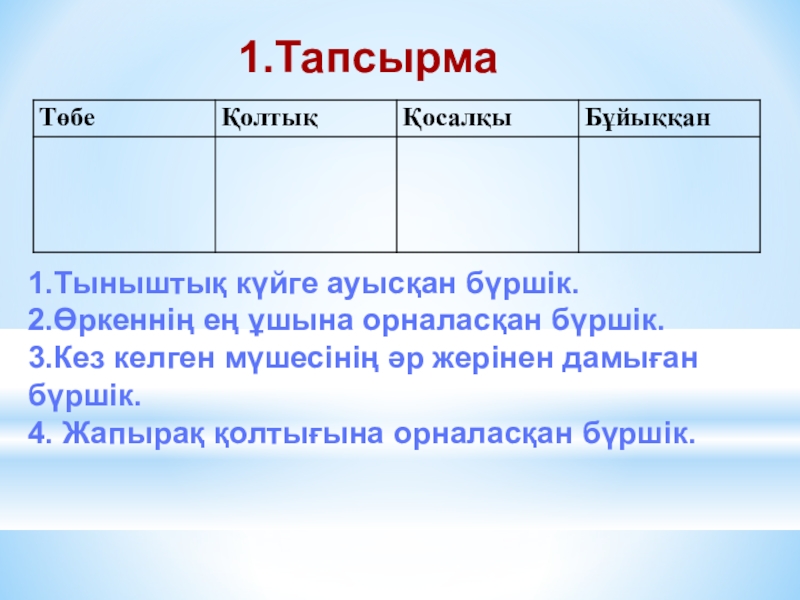 1.Тапсырма

| Төбе | Қолтық | Қосалқы | Бұйыққан |
|---|---|---|---|
| | | | |

1.Тыныштық күйге ауысқан бүршік.
2.Өркеннің ең ұшына орналасқан бүршік.
3.Кез келген мүшесінің әр жерінен дамыған бүршік.
4. Жапырақ қолтығына орналасқан бүршік.